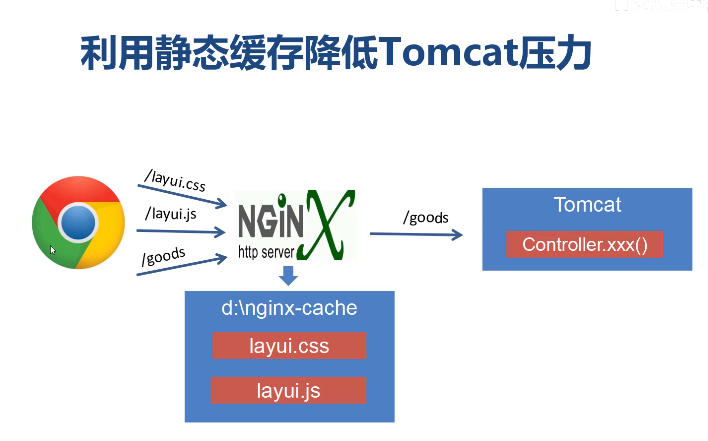 利用静态缓存降低Tomcat压力

/layui.css
/layui.js
/goods

NGiNX
http server

/goods

Tomcat
Controller.xxx()

d:\nginx-cache
layui.css
layui.js